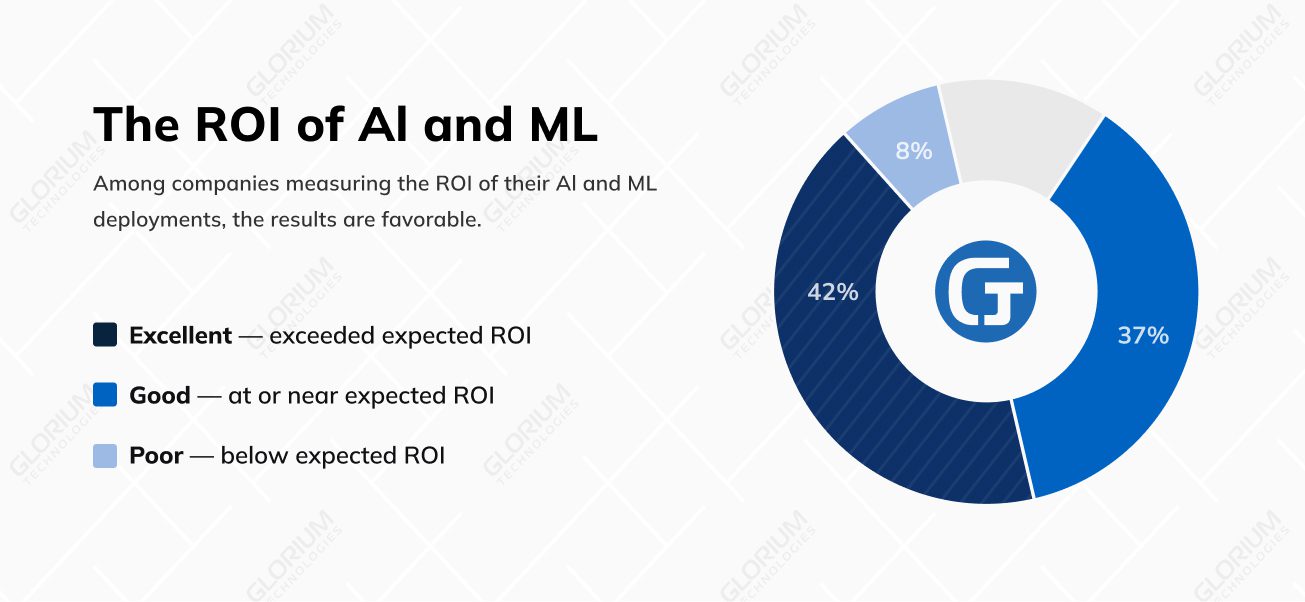 The ROI of AI and ML

Among companies measuring the ROI of their AI and ML deployments, the results are favorable.

Excellent — exceeded expected ROI

Good — at or near expected ROI

Poor — below expected ROI

8%

42%

37%

GLORIUM TECHNOLOGIES